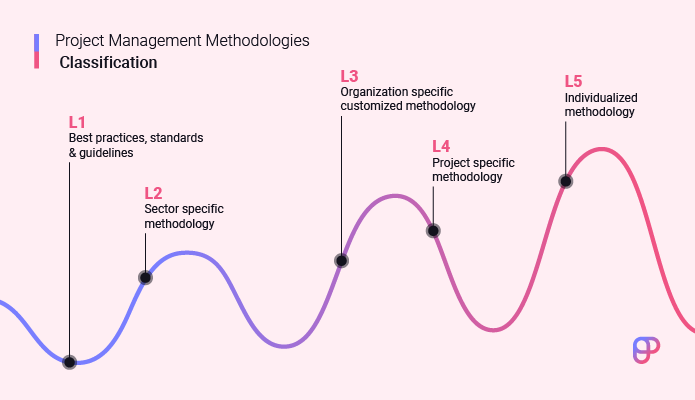 Project Management Methodologies
Classification

L1
Best practices, standards & guidelines

L2
Sector specific methodology

L3
Organization specific customized methodology

L4
Project specific methodology

L5
Individualized methodology